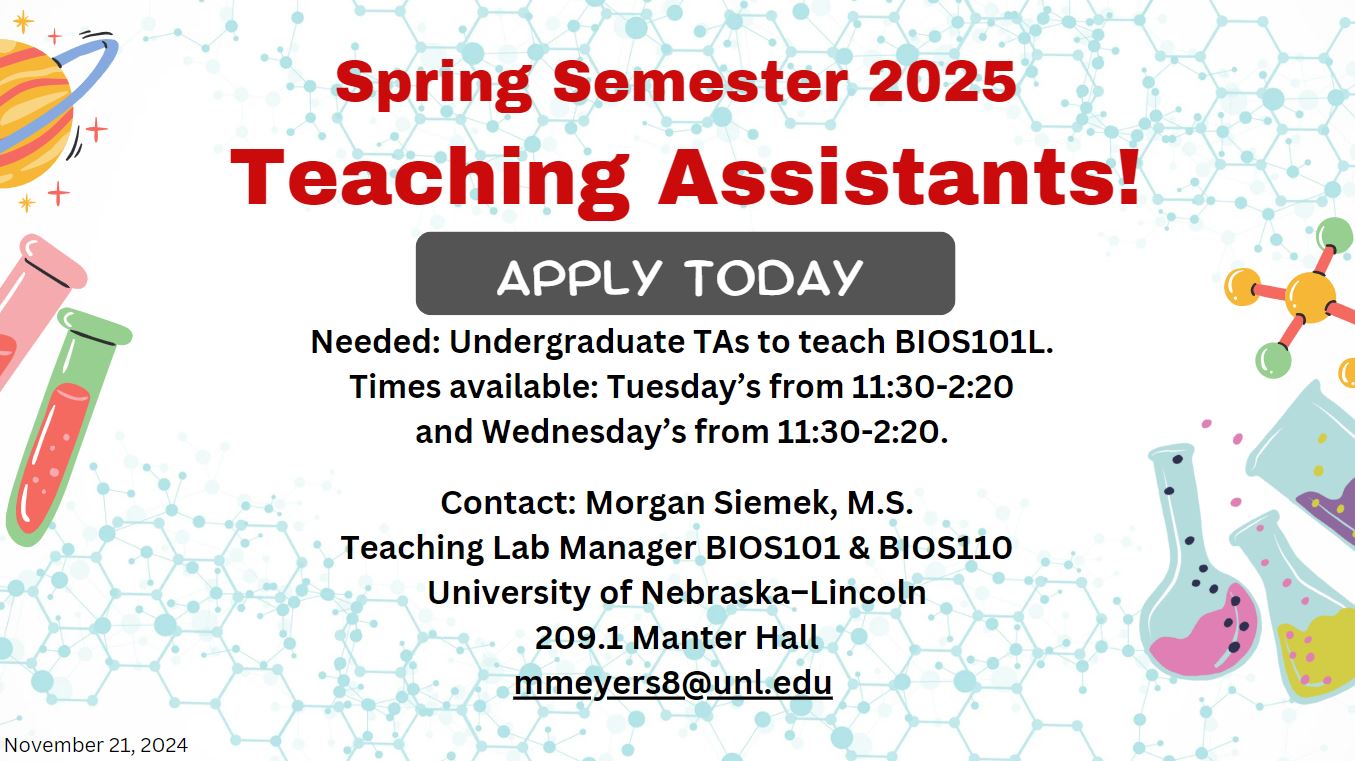 Spring Semester 2025
Teaching Assistants!

APPLY TODAY

Needed: Undergraduate TAs to teach BIOS101L.
Times available: Tuesday’s from 11:30-2:20
and Wednesday’s from 11:30-2:20.

Contact: Morgan Siemek, M.S.
Teaching Lab Manager BIOS101 & BIOS110
University of Nebraska–Lincoln
209.1 Manter Hall
mmeyers8@unl.edu

November 21, 2024